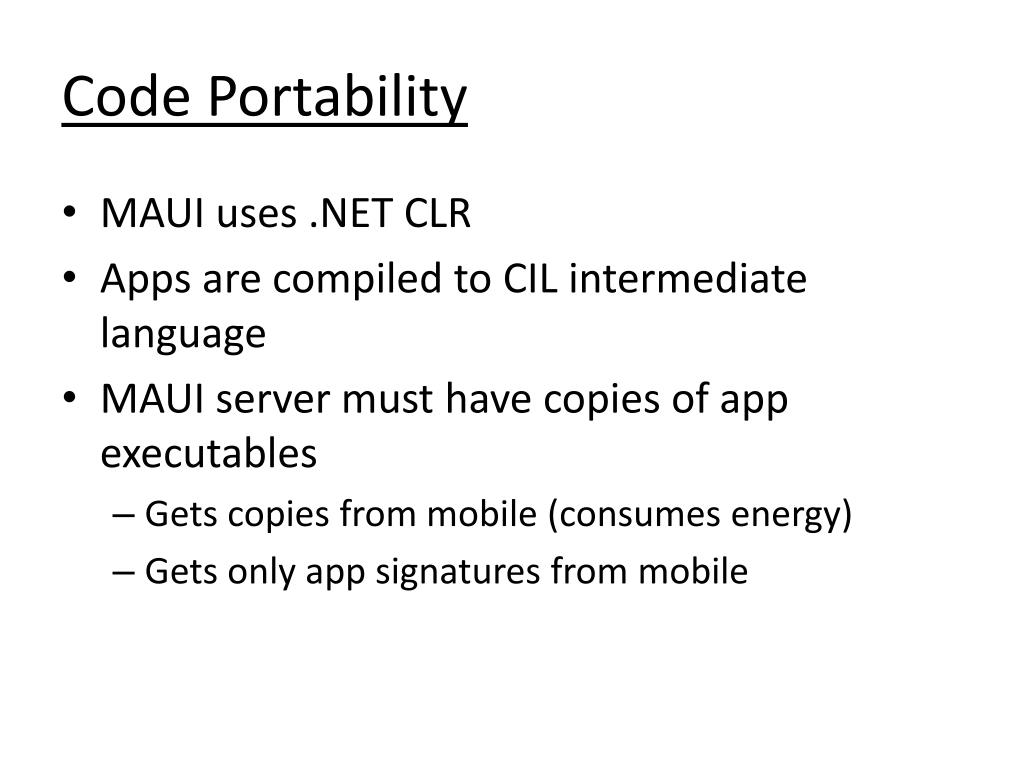 Code Portability

• MAUI uses .NET CLR
• Apps are compiled to CIL intermediate language
• MAUI server must have copies of app executables
– Gets copies from mobile (consumes energy)
– Gets only app signatures from mobile